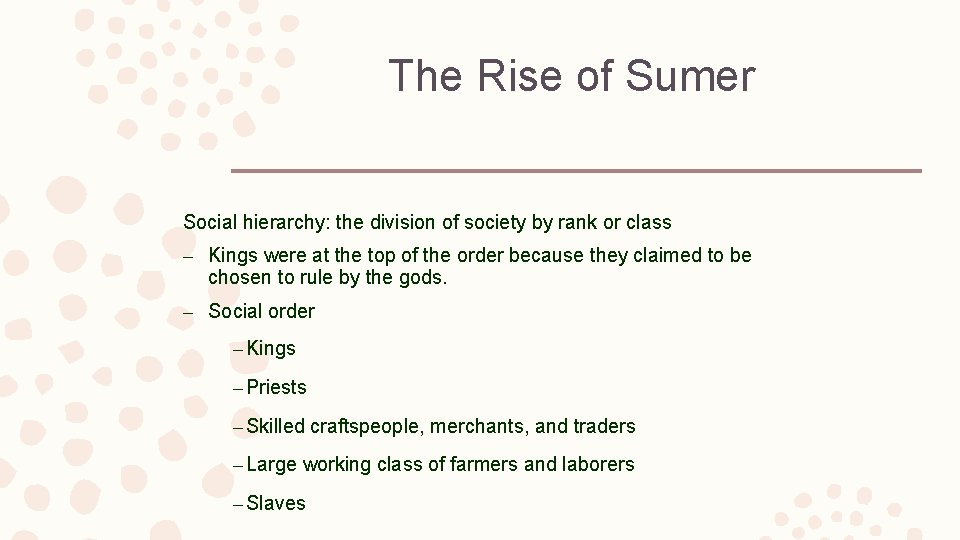 The Rise of Sumer

Social hierarchy: the division of society by rank or class

– Kings were at the top of the order because they claimed to be chosen to rule by the gods.

– Social order

– Kings

– Priests

– Skilled craftspeople, merchants, and traders

– Large working class of farmers and laborers

– Slaves